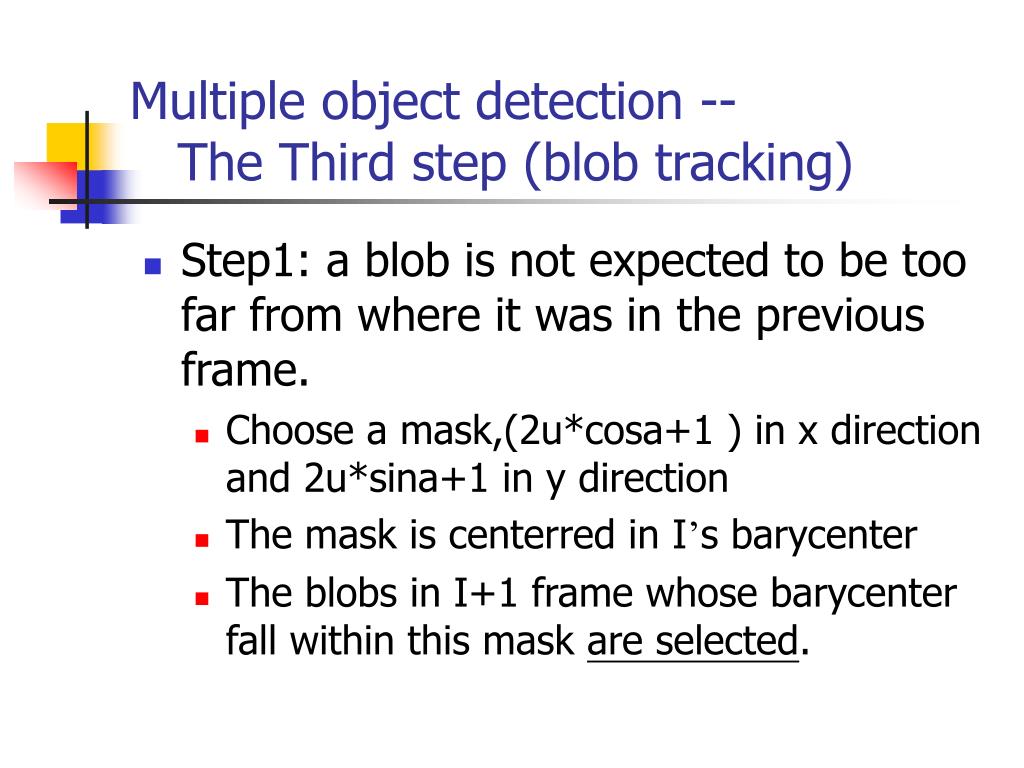 Multiple object detection -- The Third step (blob tracking)

Step1: a blob is not expected to be too far from where it was in the previous frame.

Choose a mask,(2u*cosa+1 ) in x direction and 2u*sina+1 in y direction

The mask is centerred in I’s barycenter

The blobs in I+1 frame whose barycenter fall within this mask are selected.